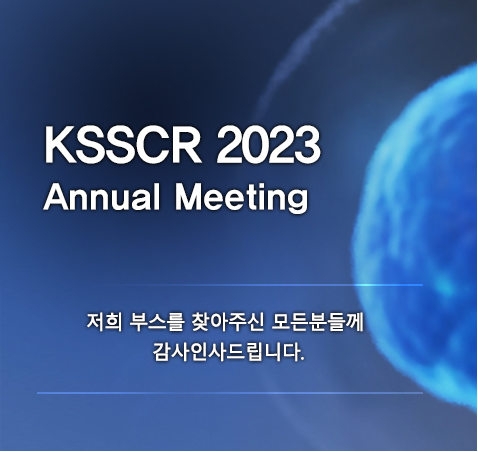 KSSCR 2023
Annual Meeting

저희 부스를 찾아주신 모든분들께 감사인사드립니다.